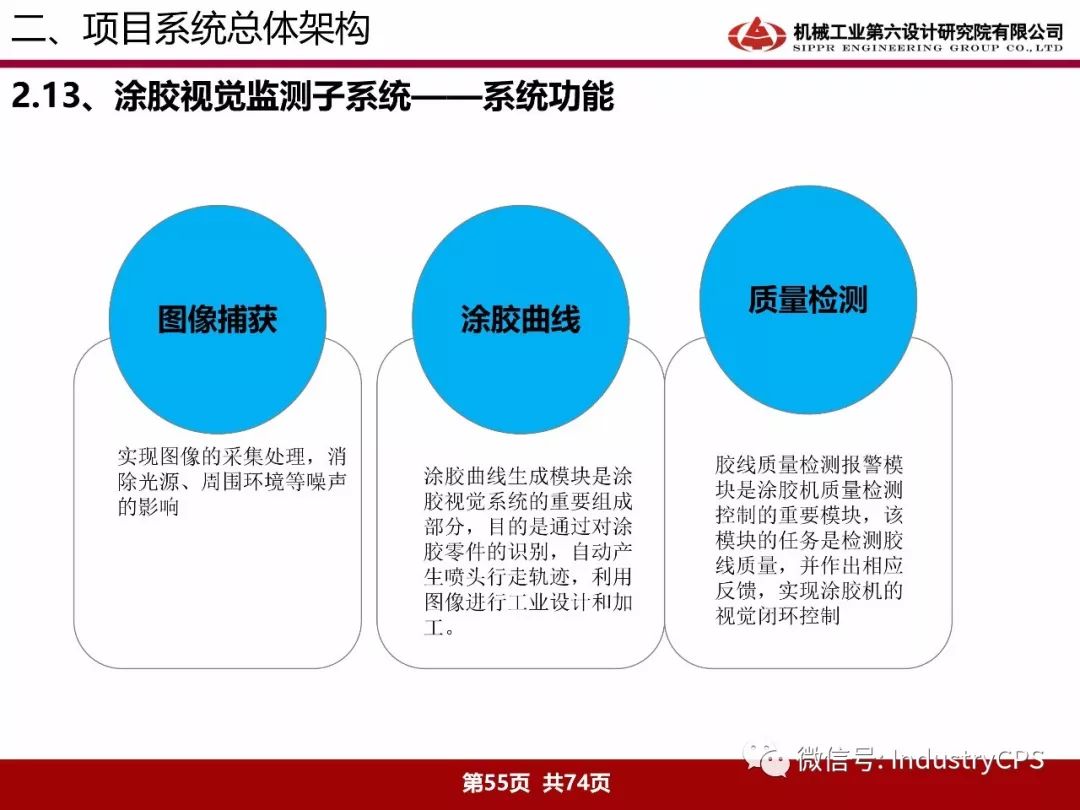 二、项目系统总体架构

机械工业第六设计研究院有限公司
SIPPR ENGINEERING GROUP CO.,LTD

2.13、涂胶视觉监测子系统——系统功能

图像捕获

实现图像的采集处理，消除光源、周围环境等噪声的影响

涂胶曲线

涂胶曲线生成模块是涂胶视觉系统的重要组成部分，目的是通过对涂胶零件的识别，自动产生喷头行走轨迹，利用图像进行工业设计和加工。

质量检测

胶线质量检测报警模块是涂胶机质量检测控制的重要模块，该模块的任务是检测胶线质量，并作出相应反馈，实现涂胶机的视觉闭环控制

微信号: IndustryCPS

第55页 共74页